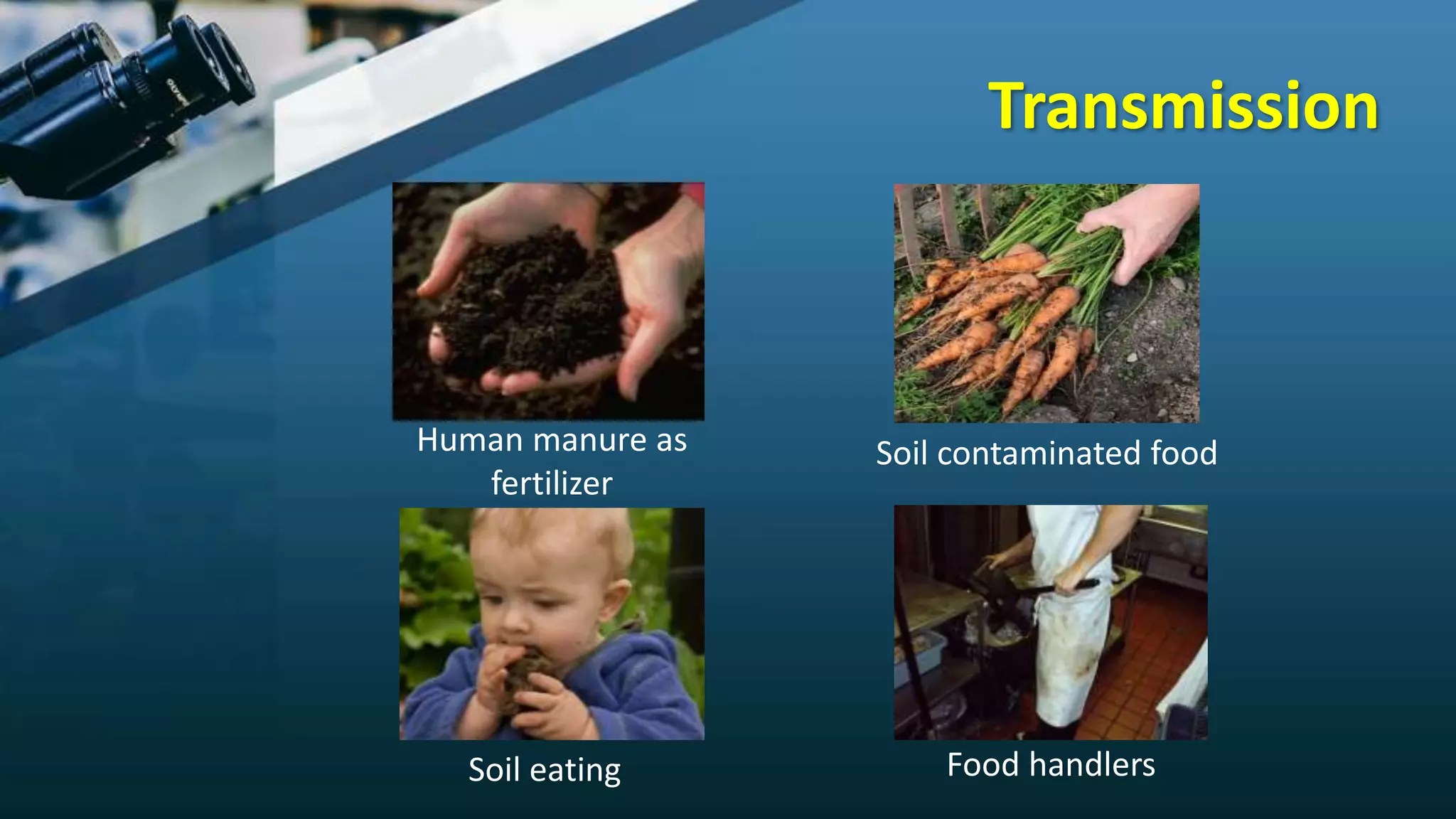 Transmission

Human manure as fertilizer

Soil contaminated food

Soil eating

Food handlers